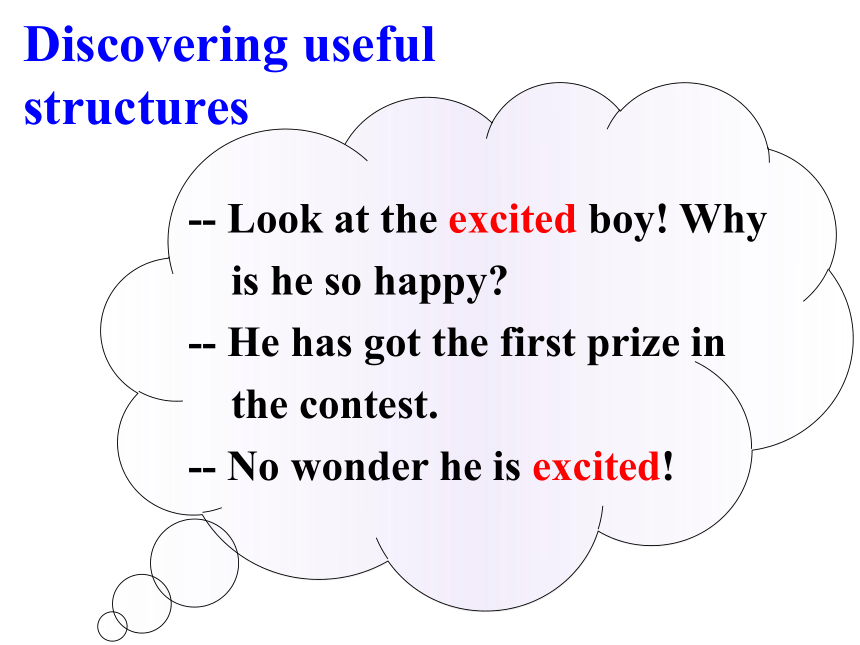 Discovering useful structures

-- Look at the excited boy! Why is he so happy?

-- He has got the first prize in the contest.

-- No wonder he is excited!